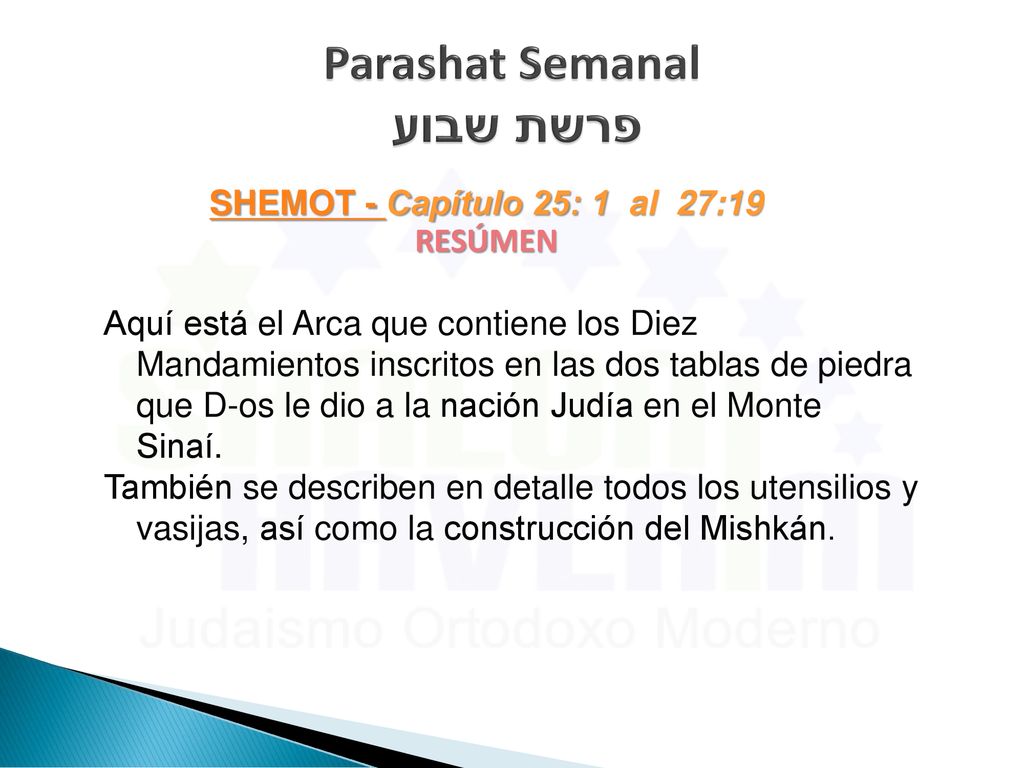 Parashat Semanal
פרשת שבוע

SHEMOT - Capítulo 25: 1 al 27:19
RESÚMEN

Aquí está el Arca que contiene los Diez Mandamientos inscritos en las dos tablas de piedra que D-os le dio a la nación Judía en el Monte Sinaí.
También se describen en detalle todos los utensilios y vasijas, así como la construcción del Mishkán.

Judaismo Ortodoxo Moderno